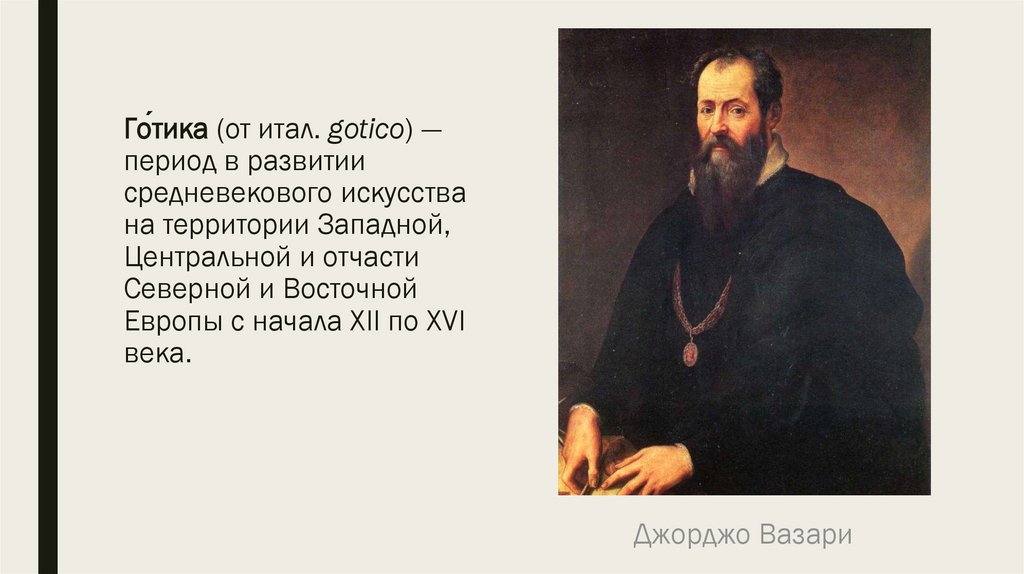 Го́тика (от итал. gotico) — период в развитии средневекового искусства на территории Западной, Центральной и отчасти Северной и Восточной Европы с начала XII по XVI века.

Джорджо Вазари